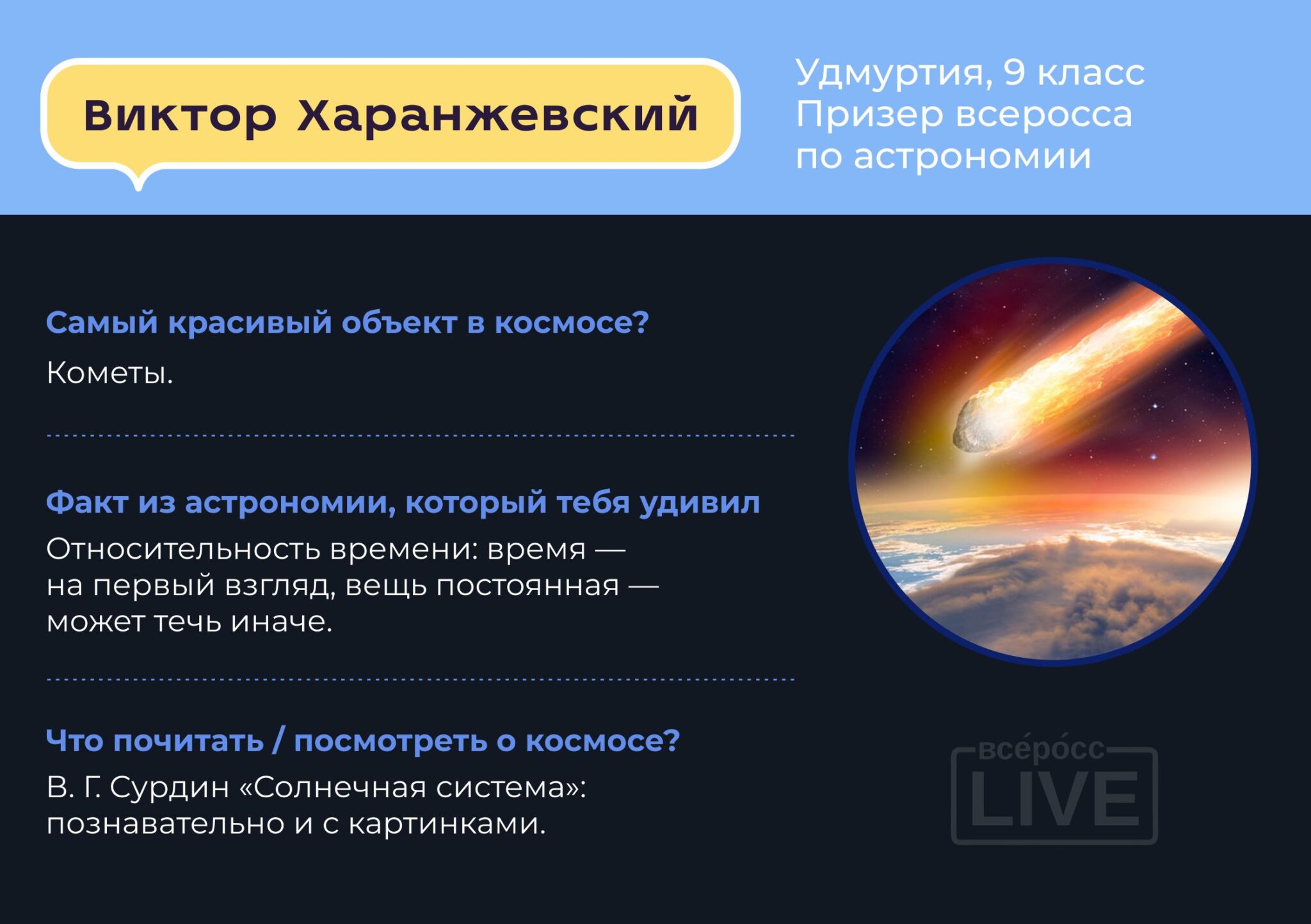 Виктор Харанжевский

Удмуртия, 9 класс
Призер всеросса
по астрономии

Самый красивый объект в космосе?

Кометы.

Факт из астрономии, который тебя удивил

Относительность времени: время — на первый взгляд, вещь постоянная — может течь иначе.

Что почитать / посмотреть о космосе?

В. Г. Сурдин «Солнечная система»: познавательно и с картинками.

всéрóсс
LIVE